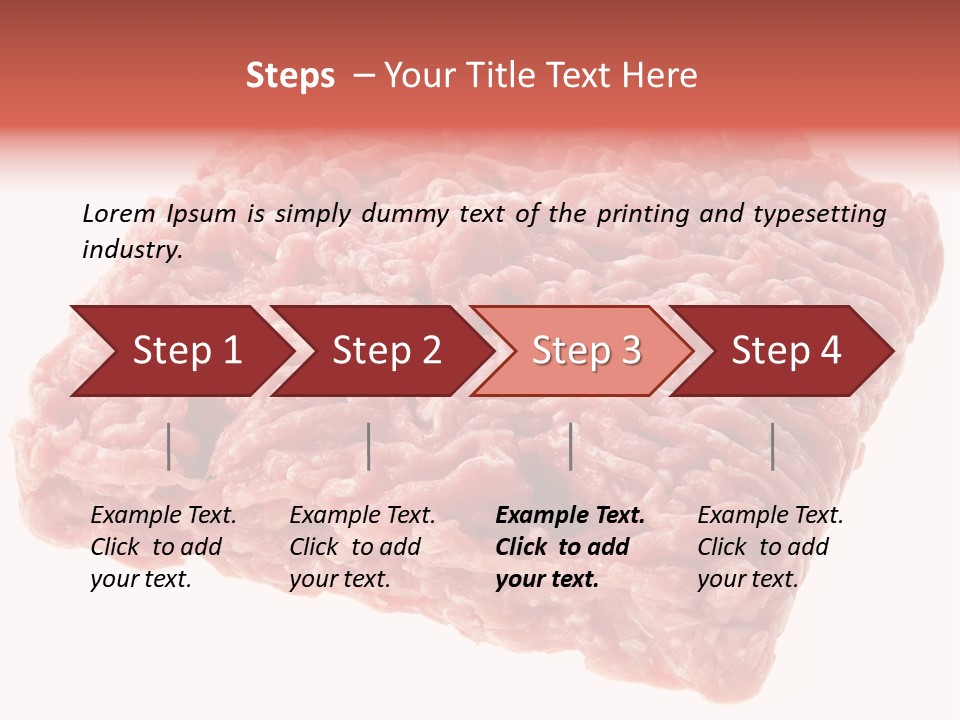 Steps – Your Title Text Here

Lorem Ipsum is simply dummy text of the printing and typesetting industry.

Step 1

Step 2

Step 3

Step 4

Example Text. Click to add your text.

Example Text. Click to add your text.

Example Text. Click to add your text.

Example Text. Click to add your text.